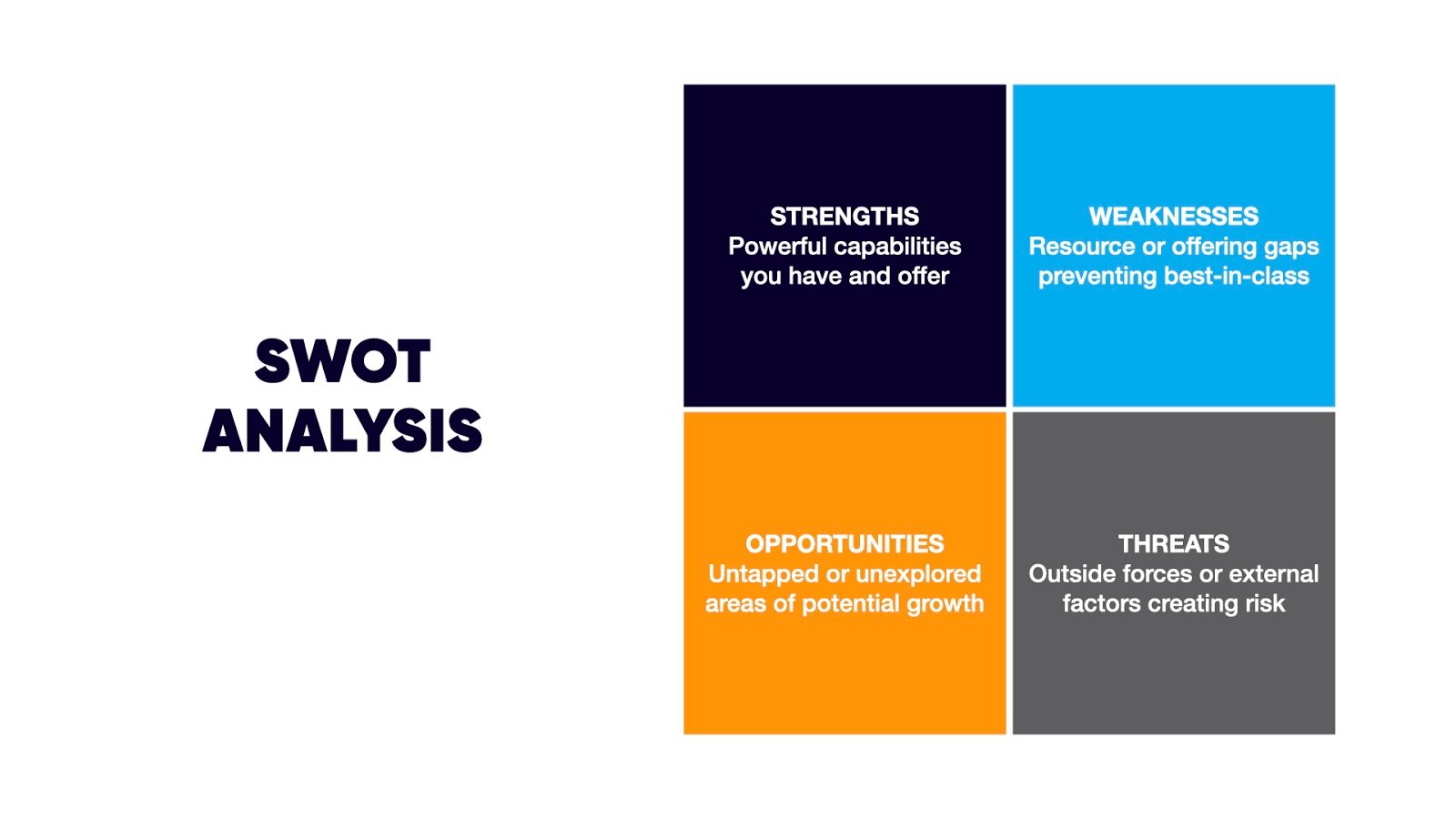 SWOT ANALYSIS

STRENGTHS
Powerful capabilities you have and offer

WEAKNESSES
Resource or offering gaps preventing best-in-class

OPPORTUNITIES
Untapped or unexplored areas of potential growth

THREATS
Outside forces or external factors creating risk